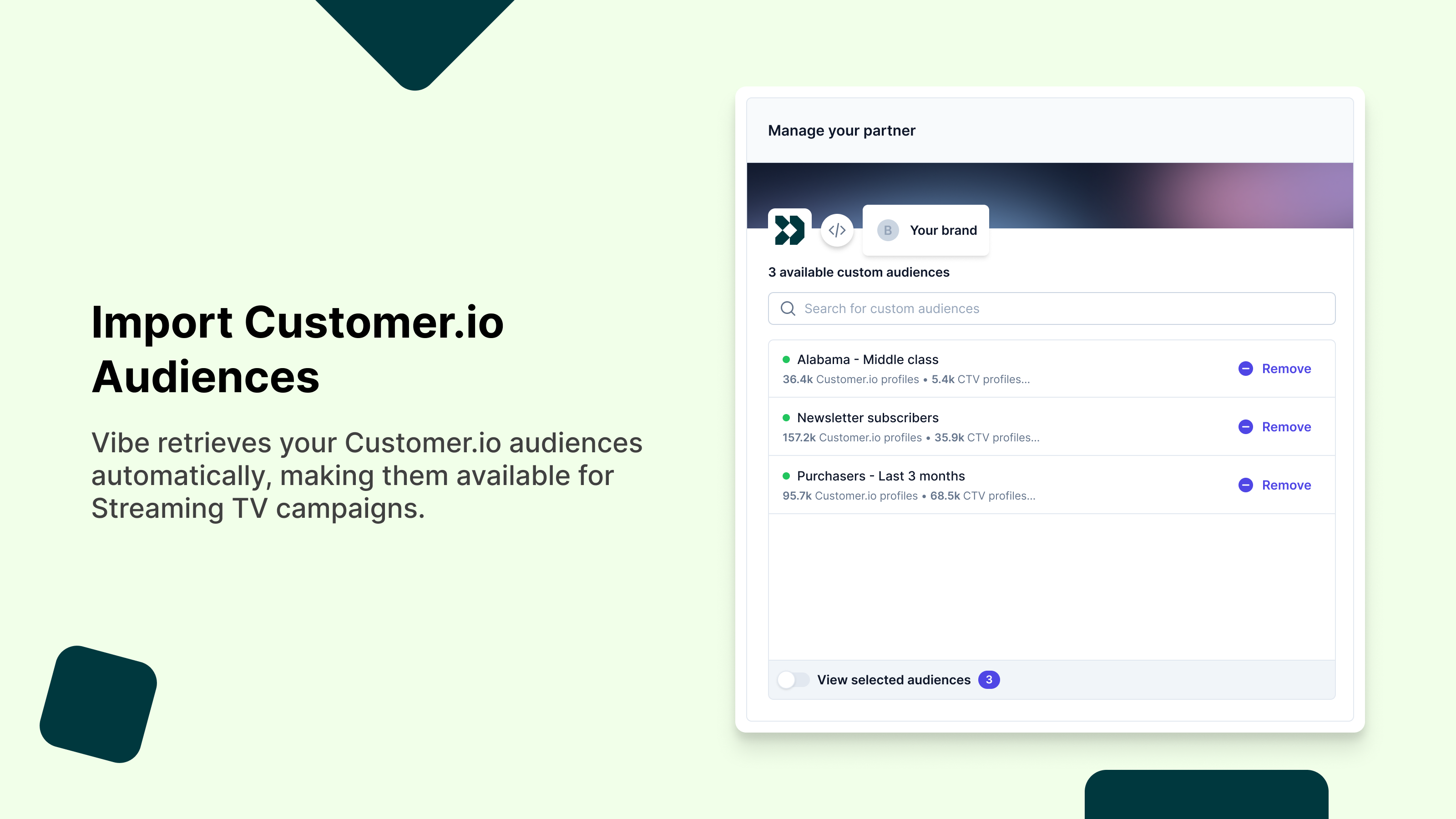 Import Customer.io Audiences

Vibe retrieves your Customer.io audiences automatically, making them available for Streaming TV campaigns.

Manage your partner

B Your brand

3 available custom audiences

Search for custom audiences

Alabama - Middle class
36.4k Customer.io profiles • 5.4k CTV profiles...
Remove

Newsletter subscribers
157.2k Customer.io profiles • 35.9k CTV profiles...
Remove

Purchasers - Last 3 months
95.7k Customer.io profiles • 68.5k CTV profiles...
Remove

View selected audiences 3